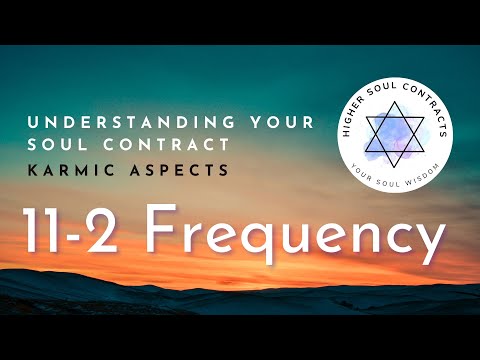 UNDERSTANDING YOUR SOUL CONTRACT
KARMIC ASPECTS

HIGHER SOUL CONTRACTS
YOUR SOUL WISDOM

11-2 Frequency